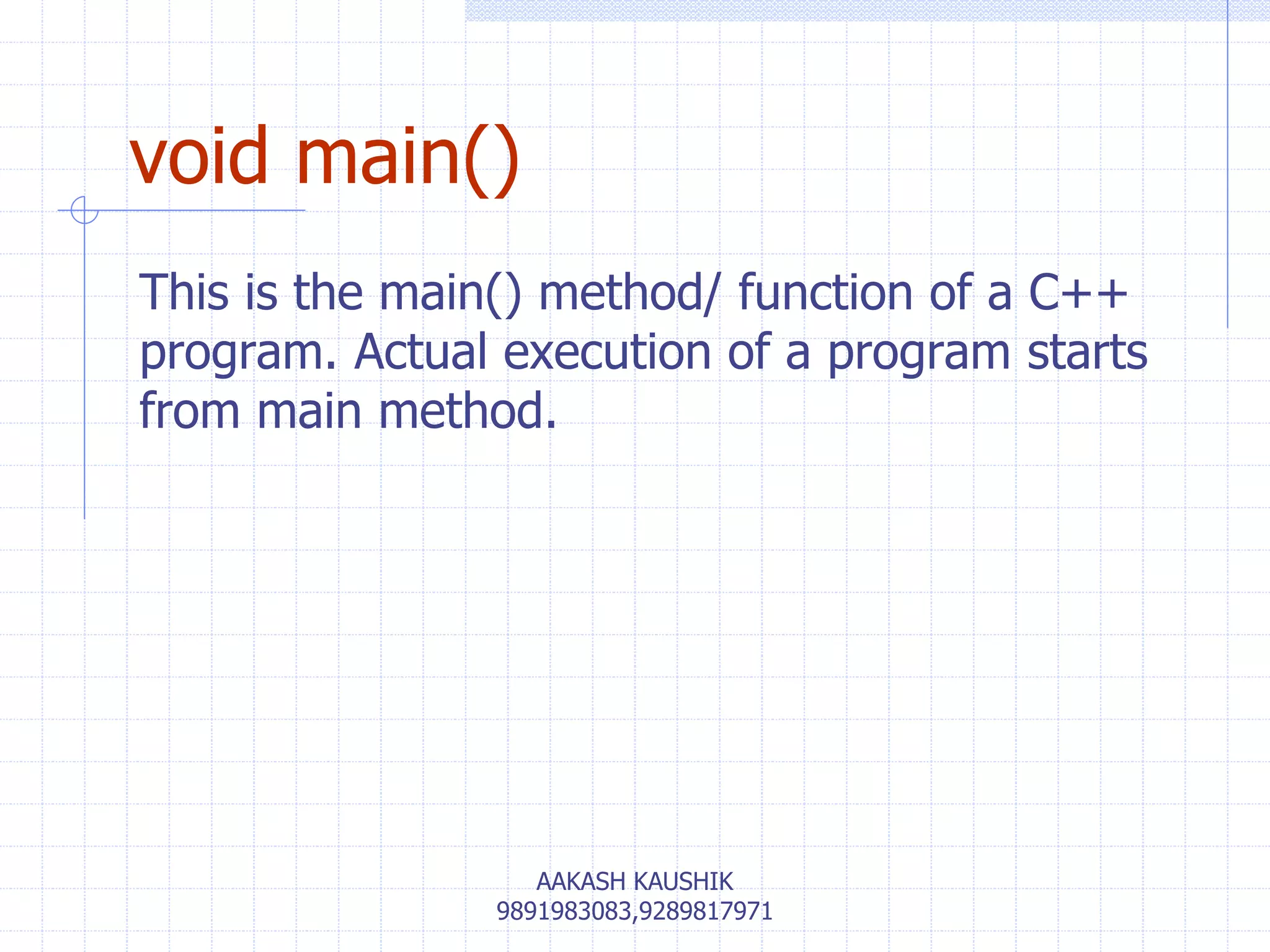 void main()

This is the main() method/ function of a C++ program. Actual execution of a program starts from main method.

AAKASH KAUSHIK
9891983083,9289817971